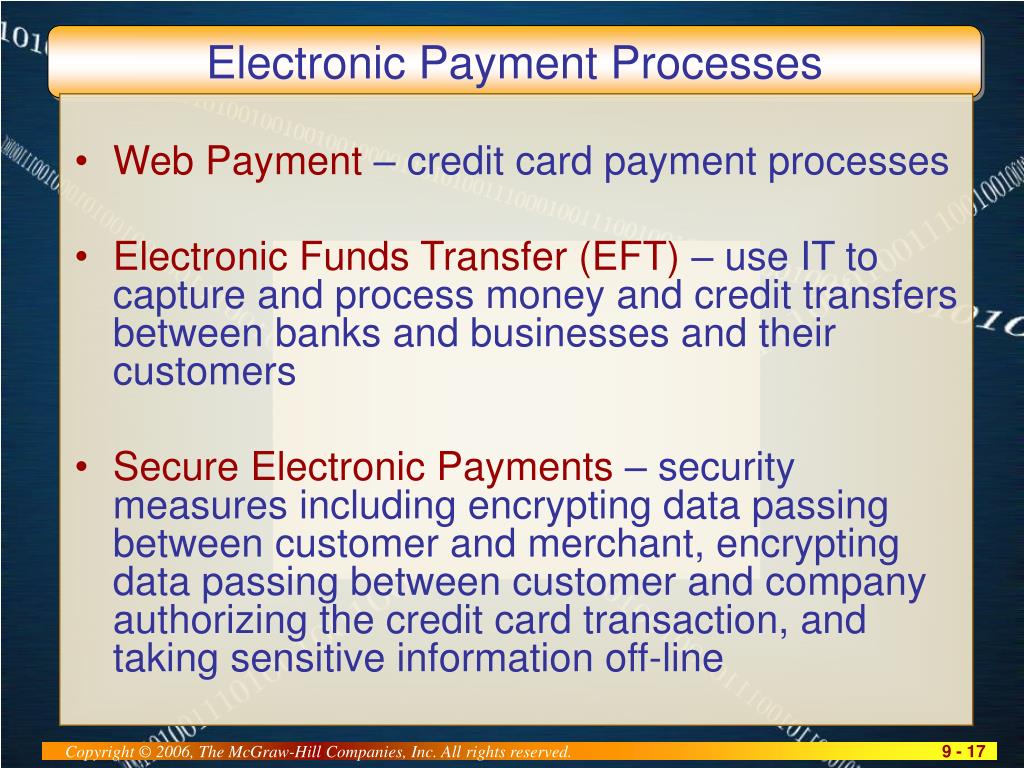 Electronic Payment Processes

• Web Payment – credit card payment processes

• Electronic Funds Transfer (EFT) – use IT to capture and process money and credit transfers between banks and businesses and their customers

• Secure Electronic Payments – security measures including encrypting data passing between customer and merchant, encrypting data passing between customer and company authorizing the credit card transaction, and taking sensitive information off-line

Copyright © 2006, The McGraw-Hill Companies, Inc. All rights reserved.

9 - 17